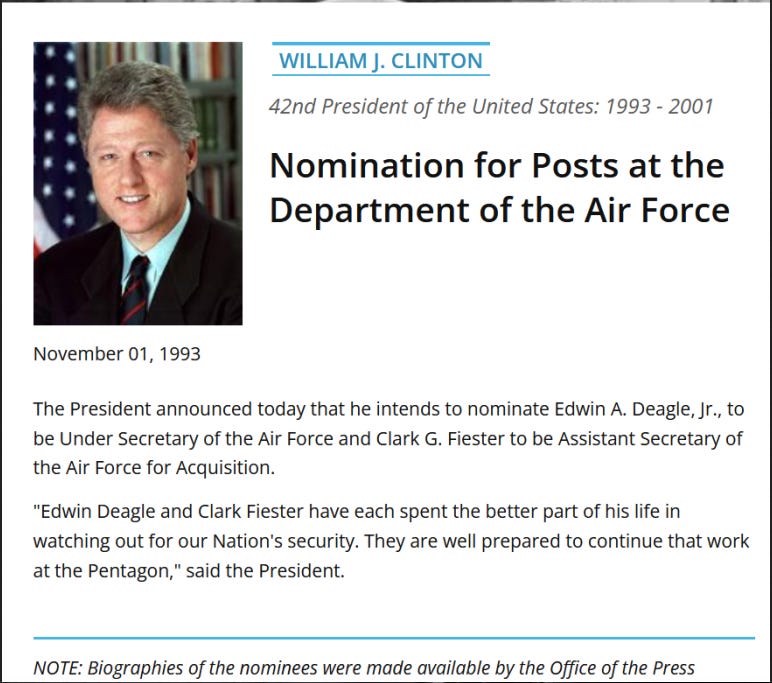 WILLIAM J. CLINTON

42nd President of the United States: 1993 - 2001

Nomination for Posts at the Department of the Air Force

November 01, 1993

The President announced today that he intends to nominate Edwin A. Deagle, Jr., to be Under Secretary of the Air Force and Clark G. Fiester to be Assistant Secretary of the Air Force for Acquisition.

"Edwin Deagle and Clark Fiester have each spent the better part of his life in watching out for our Nation's security. They are well prepared to continue that work at the Pentagon," said the President.

NOTE: Biographies of the nominees were made available by the Office of the Press